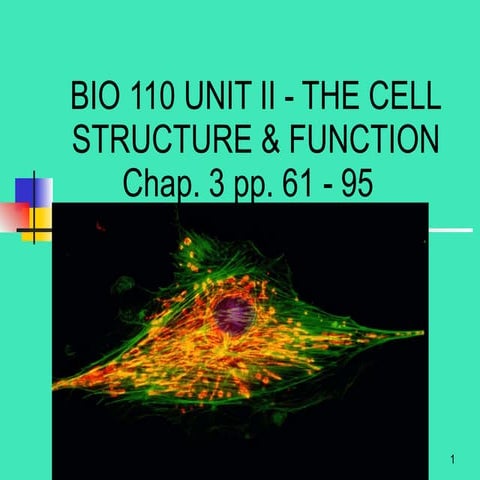 BIO 110 UNIT II - THE CELL STRUCTURE & FUNCTION
Chap. 3 pp. 61 - 95

1